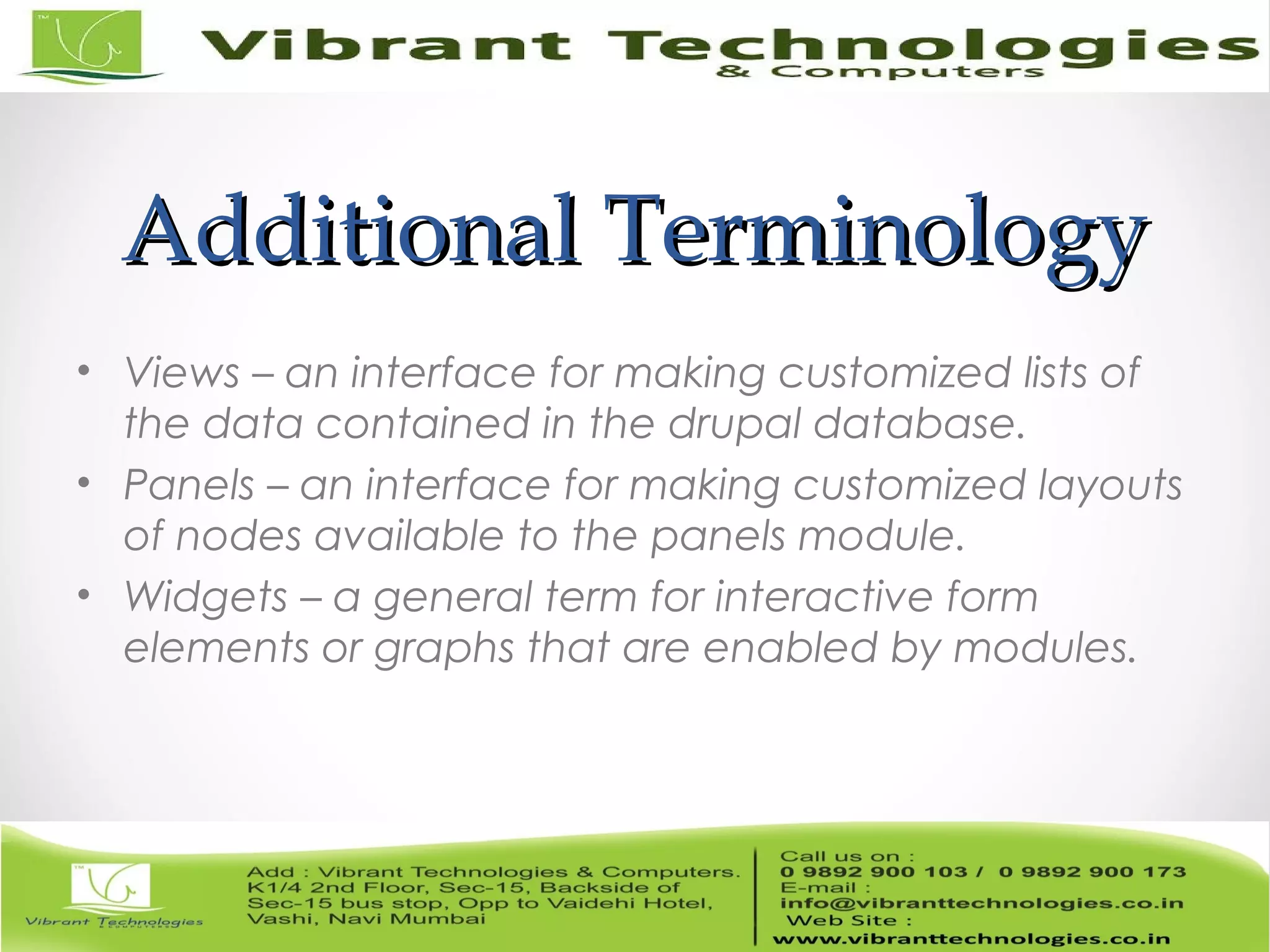 TM

Vibrant Technologies
& Computers

Additional Terminology

• Views – an interface for making customized lists of the data contained in the drupal database.
• Panels – an interface for making customized layouts of nodes available to the panels module.
• Widgets – a general term for interactive form elements or graphs that are enabled by modules.

TM

Vibrant Technologies
& COMPUTERS

Add : Vibrant Technologies & Computers.
K1/4 2nd Floor, Sec-15, Backside of
Sec-15 bus stop, Opp to Vaidehi Hotel,
Vashi, Navi Mumbai

Call us on :
0 9892 900 103 / 0 9892 900 173
E-mail :
info@vibranttechnologies.co.in
Web Site :
www.vibranttechnologies.co.in